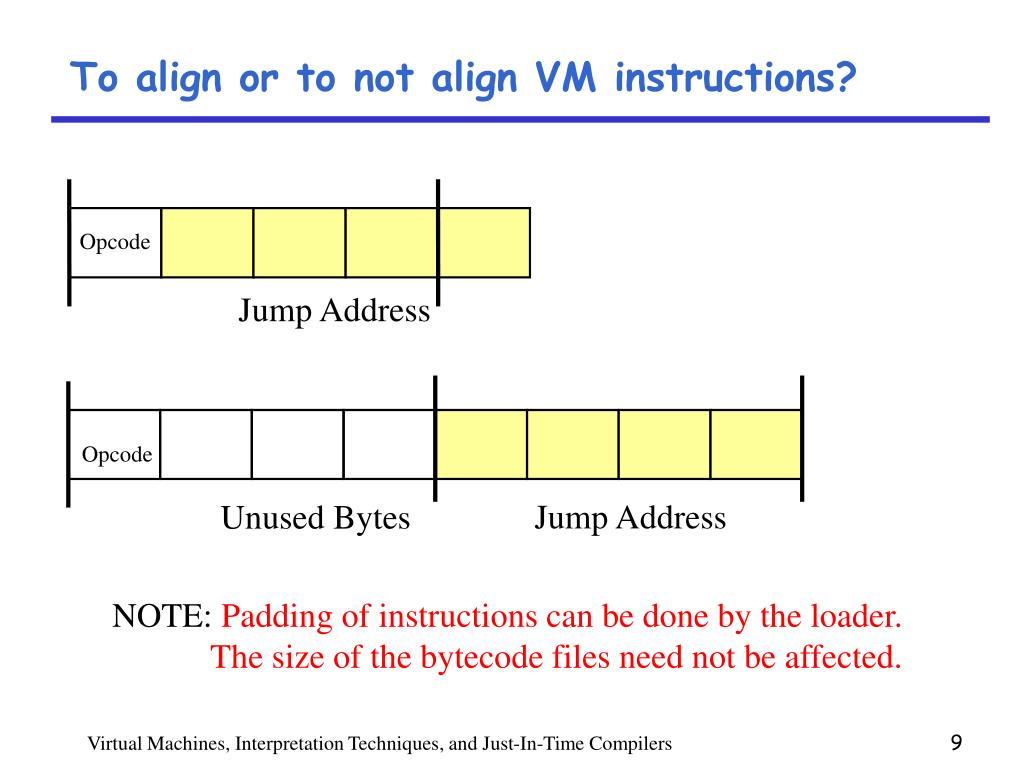 To align or to not align VM instructions?

Opcode

Jump Address

Opcode

Unused Bytes

Jump Address

NOTE: Padding of instructions can be done by the loader. The size of the bytecode files need not be affected.

Virtual Machines, Interpretation Techniques, and Just-In-Time Compilers

9